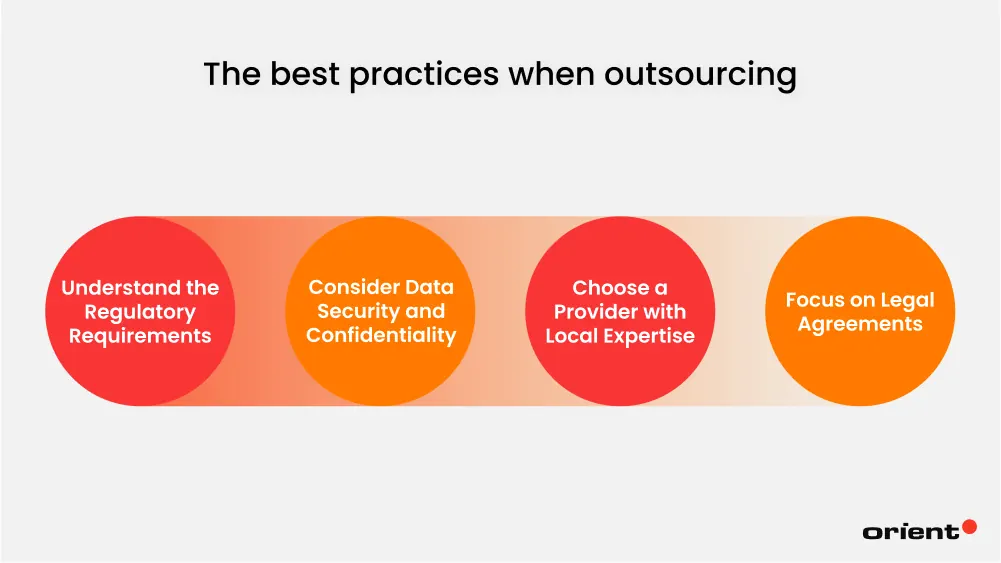 The best practices when outsourcing

Understand the Regulatory Requirements

Consider Data Security and Confidentiality

Choose a Provider with Local Expertise

Focus on Legal Agreements

orient